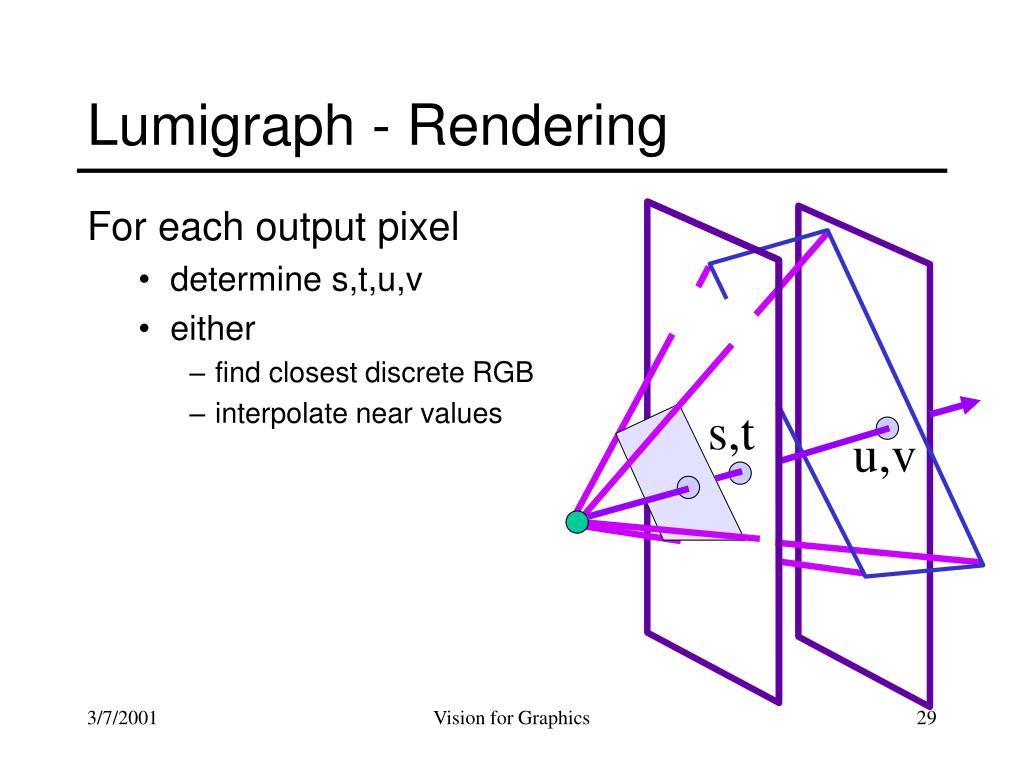 Lumigraph - Rendering

For each output pixel

• determine s,t,u,v
• either
  – find closest discrete RGB
  – interpolate near values

s,t

u,v

3/7/2001

Vision for Graphics

29